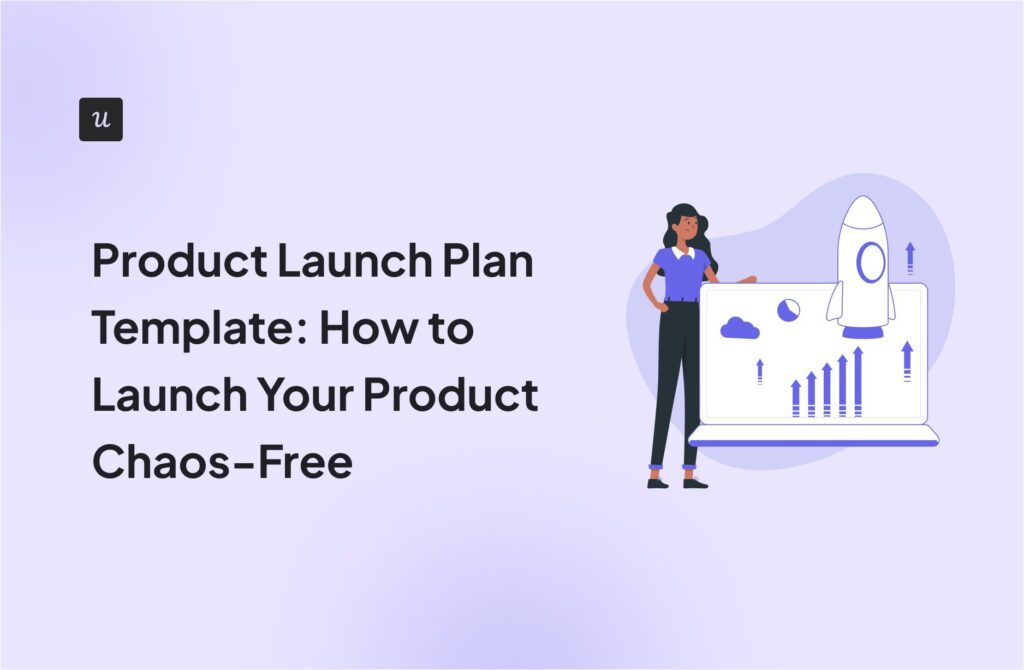 u

Product Launch Plan Template: How to Launch Your Product Chaos-Free